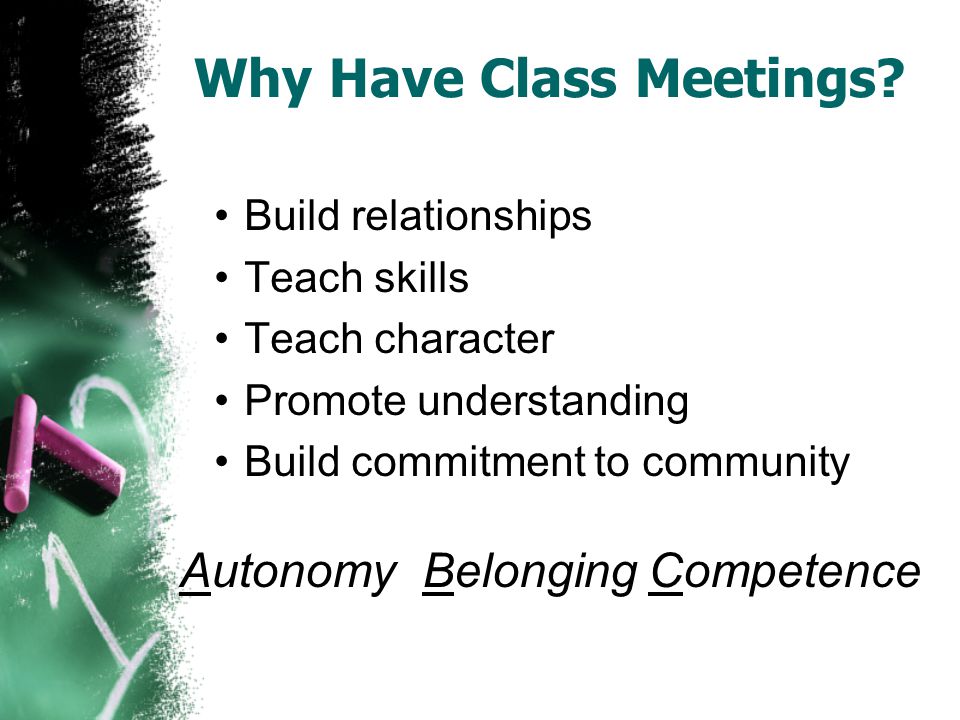 Why Have Class Meetings?

• Build relationships
• Teach skills
• Teach character
• Promote understanding
• Build commitment to community

Autonomy Belonging Competence